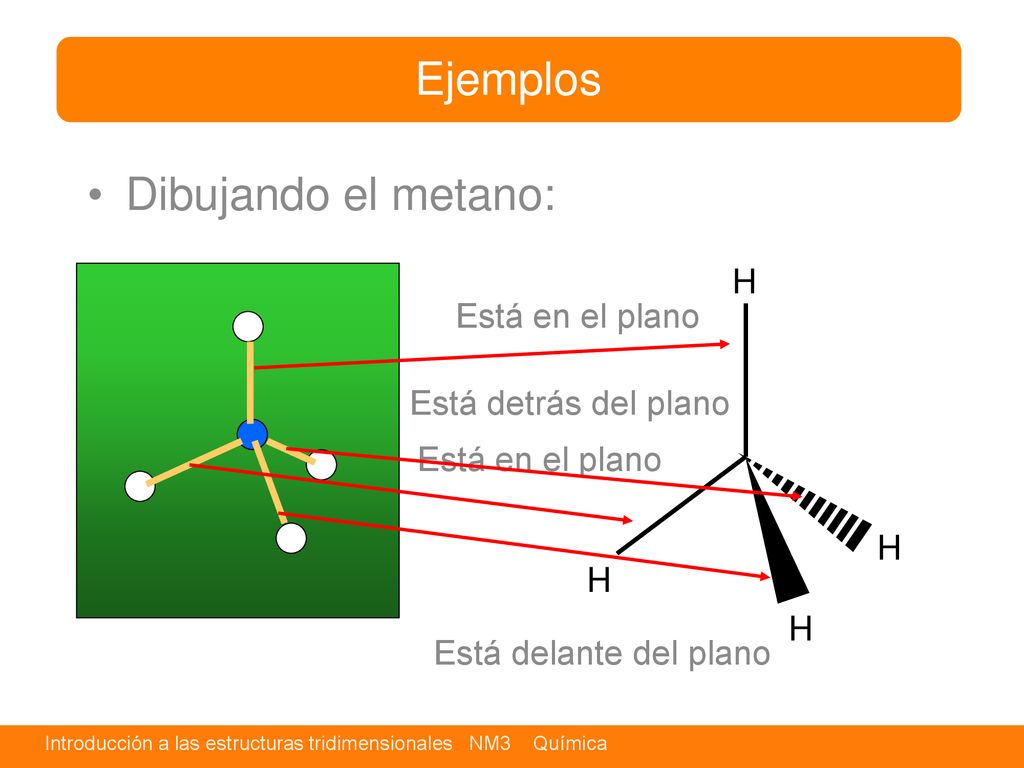 Ejemplos

• Dibujando el metano:

H

Está en el plano

Está detrás del plano

Está en el plano

H

H

H

Está delante del plano

Introducción a las estructuras tridimensionales NM3 Química